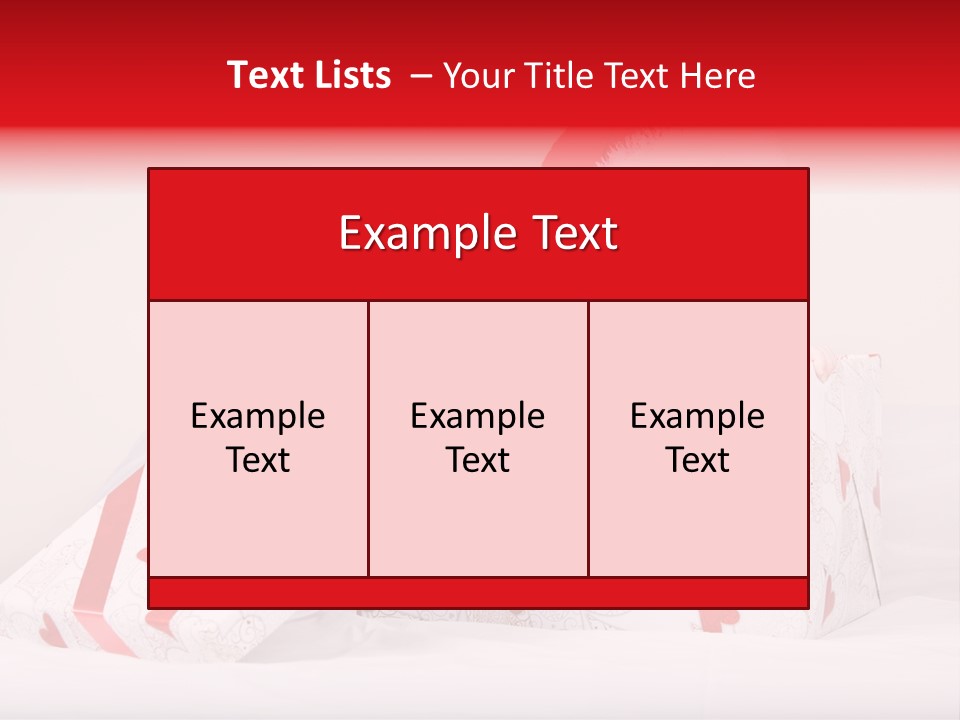 Text Lists – Your Title Text Here

Example Text

Example Text

Example Text

Example Text